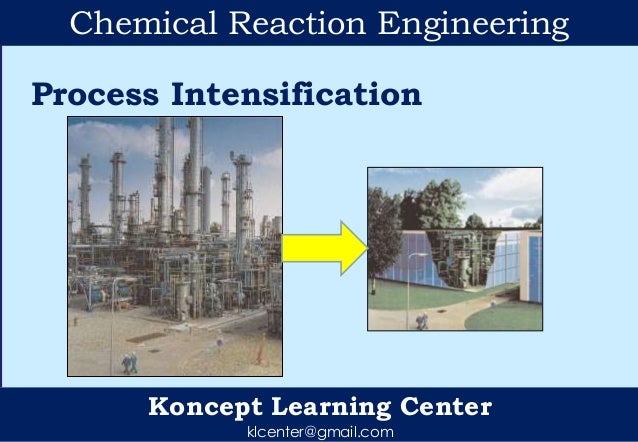 Chemical Reaction Engineering

Process Intensification

Koncept Learning Center
klcenter@gmail.com